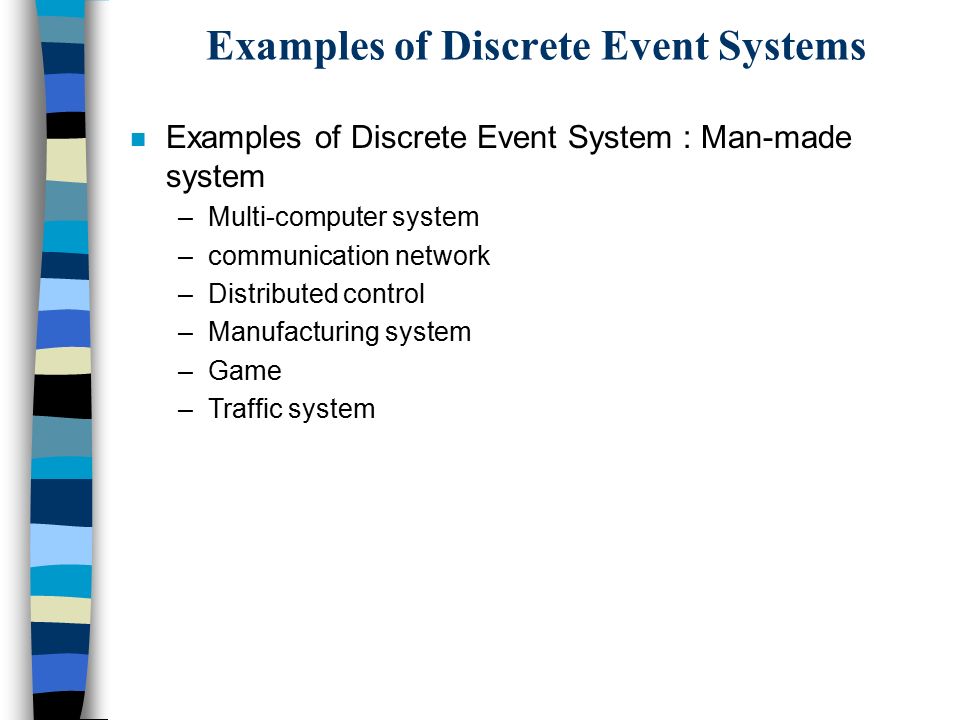 Examples of Discrete Event Systems

Examples of Discrete Event System : Man-made system

– Multi-computer system
– communication network
– Distributed control
– Manufacturing system
– Game
– Traffic system